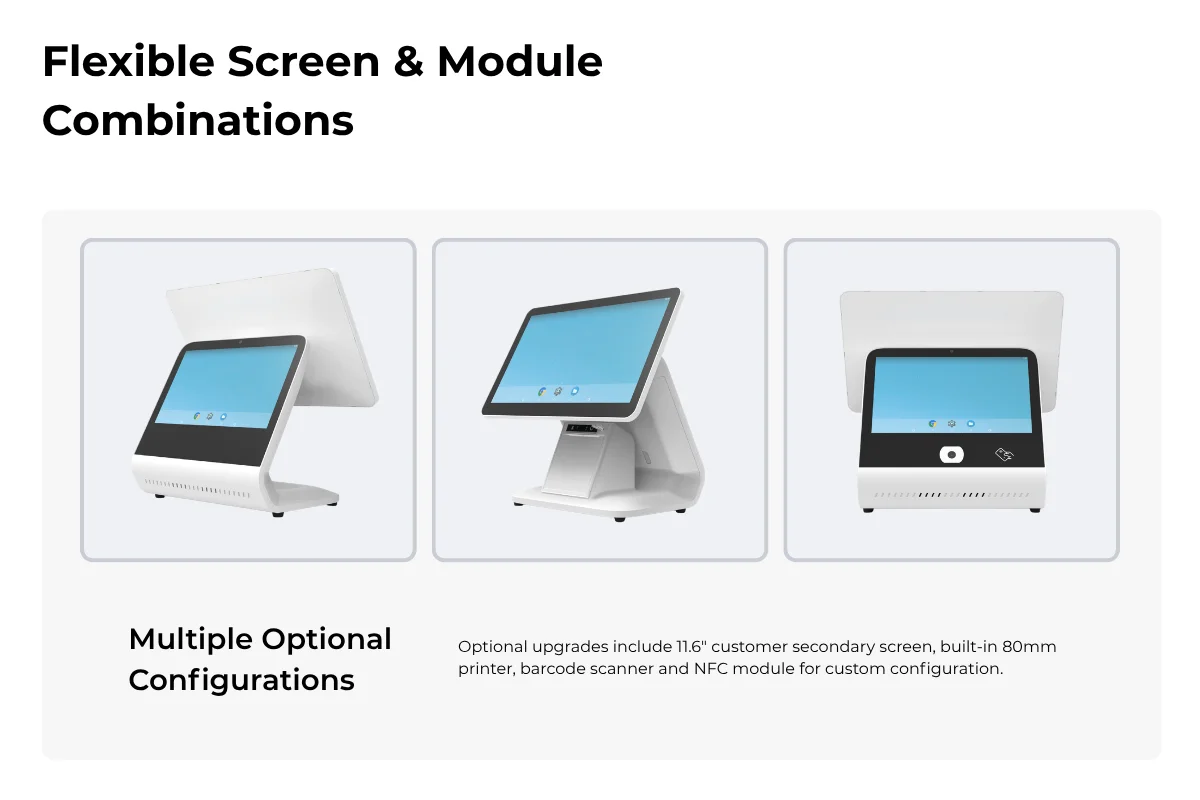 Flexible Screen & Module Combinations

Multiple Optional Configurations

Optional upgrades include 11.6" customer secondary screen, built-in 80mm printer, barcode scanner and NFC module for custom configuration.